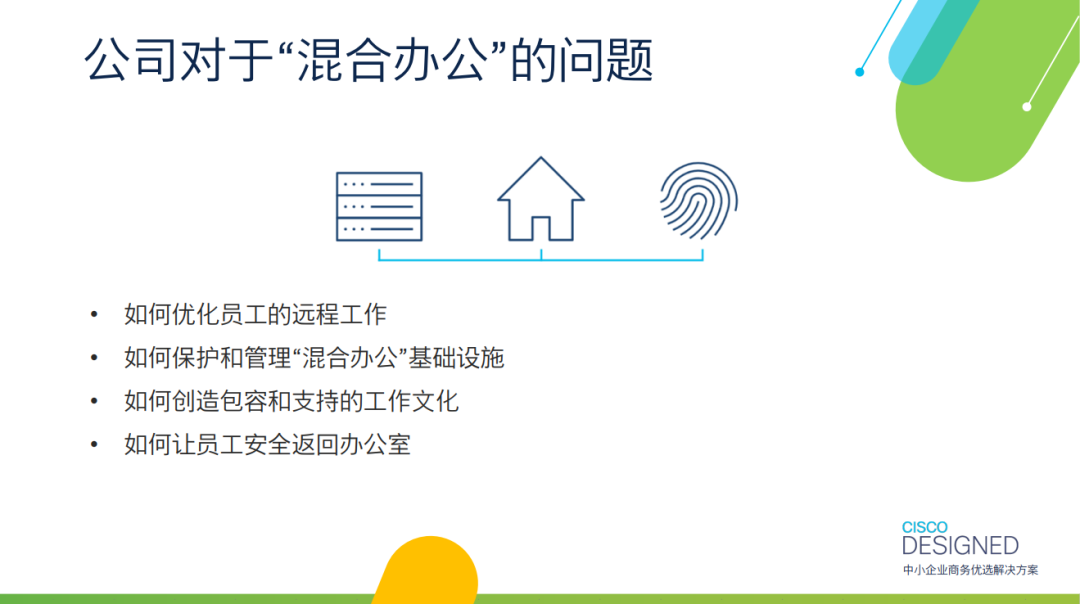 公司对于“混合办公”的问题

• 如何优化员工的远程工作
• 如何保护和管理“混合办公”基础设施
• 如何创造包容和支持的工作文化
• 如何让员工安全返回办公室

CISCO
DESIGNED
中小企业商务优选解决方案